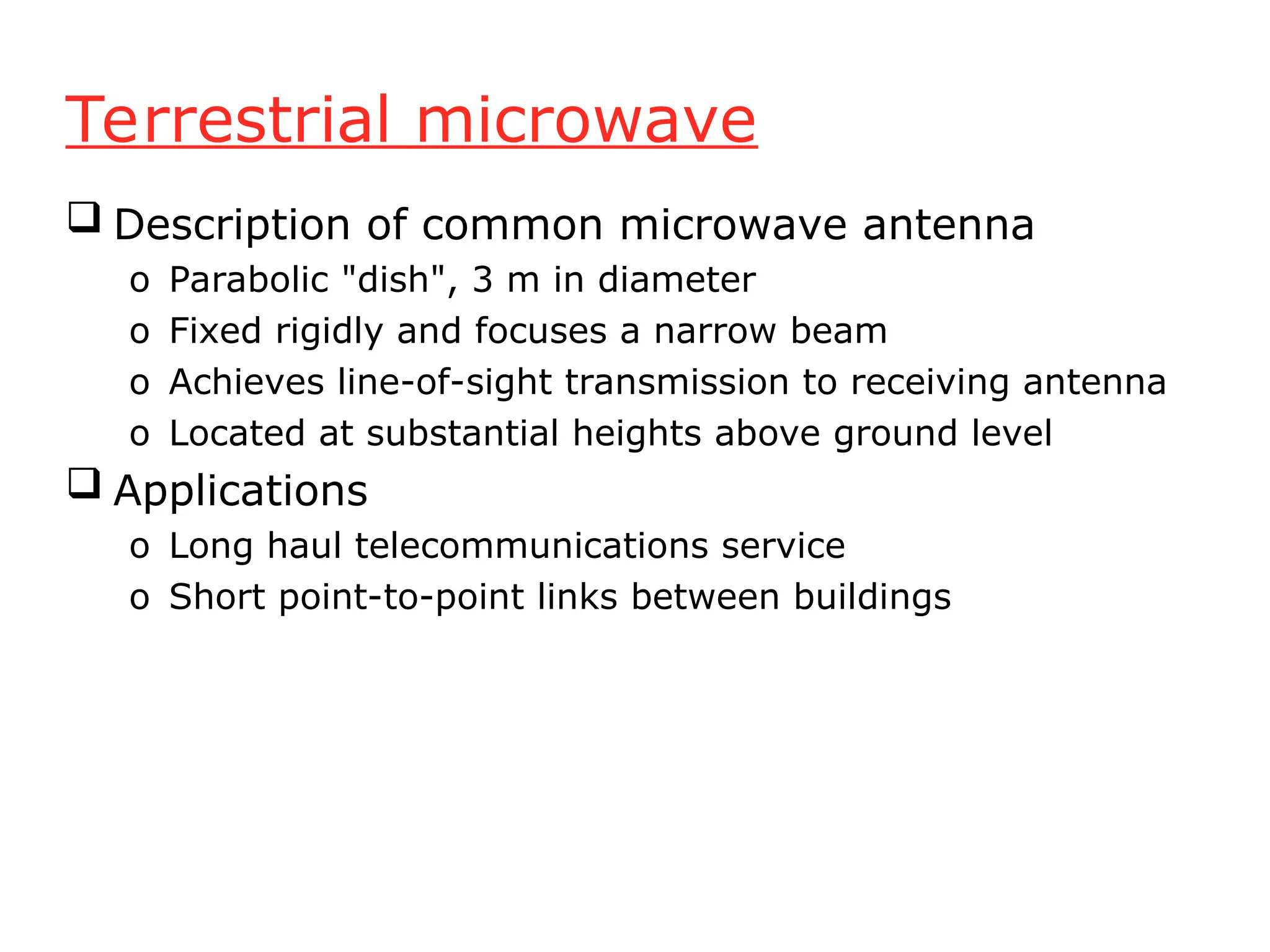 Terrestrial microwave

❑ Description of common microwave antenna
o Parabolic "dish", 3 m in diameter
o Fixed rigidly and focuses a narrow beam
o Achieves line-of-sight transmission to receiving antenna
o Located at substantial heights above ground level

❑ Applications
o Long haul telecommunications service
o Short point-to-point links between buildings